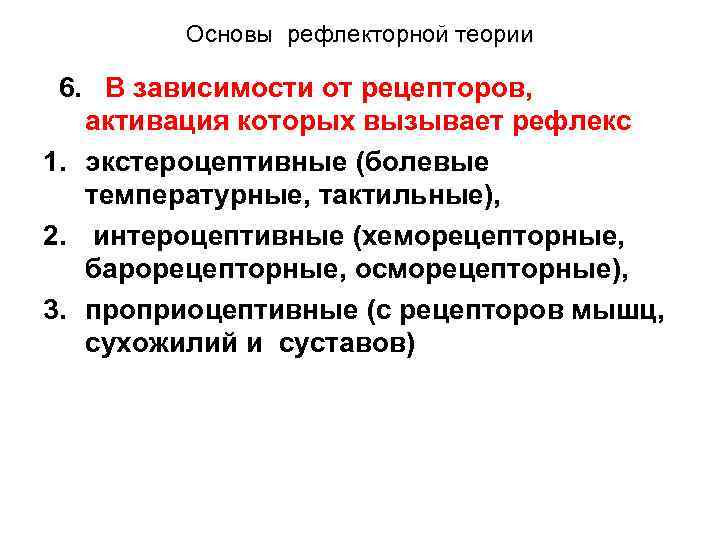 Основы рефлекторной теории

6. В зависимости от рецепторов, активация которых вызывает рефлекс

1. экстероцептивные (болевые температурные, тактильные),
2. интероцептивные (хеморецепторные, барорецепторные, осморецепторные),
3. проприоцептивные (с рецепторов мышц, сухожилий и суставов)